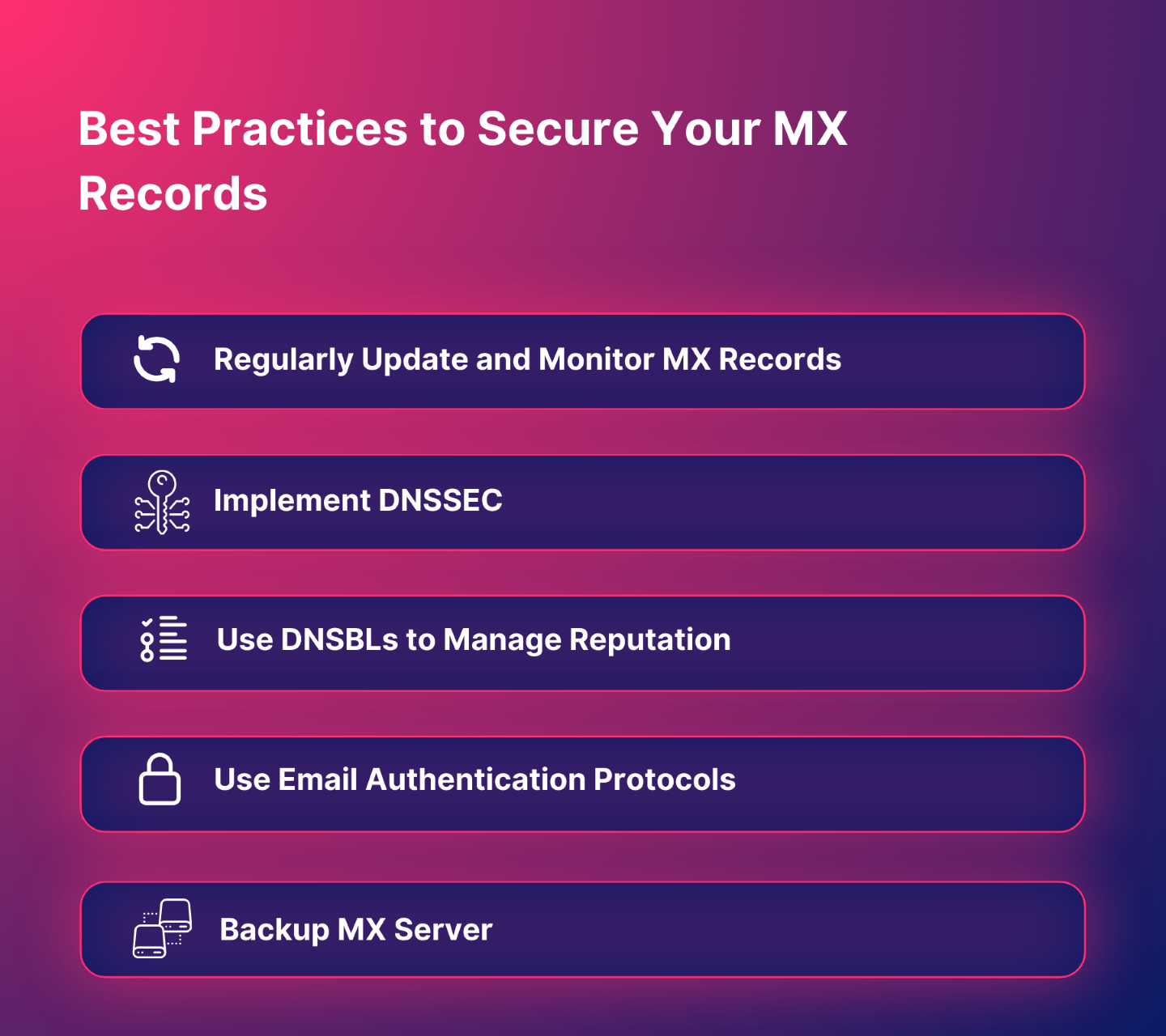 Best Practices to Secure Your MX Records

Regularly Update and Monitor MX Records

Implement DNSSEC

Use DNSBLs to Manage Reputation

Use Email Authentication Protocols

Backup MX Server